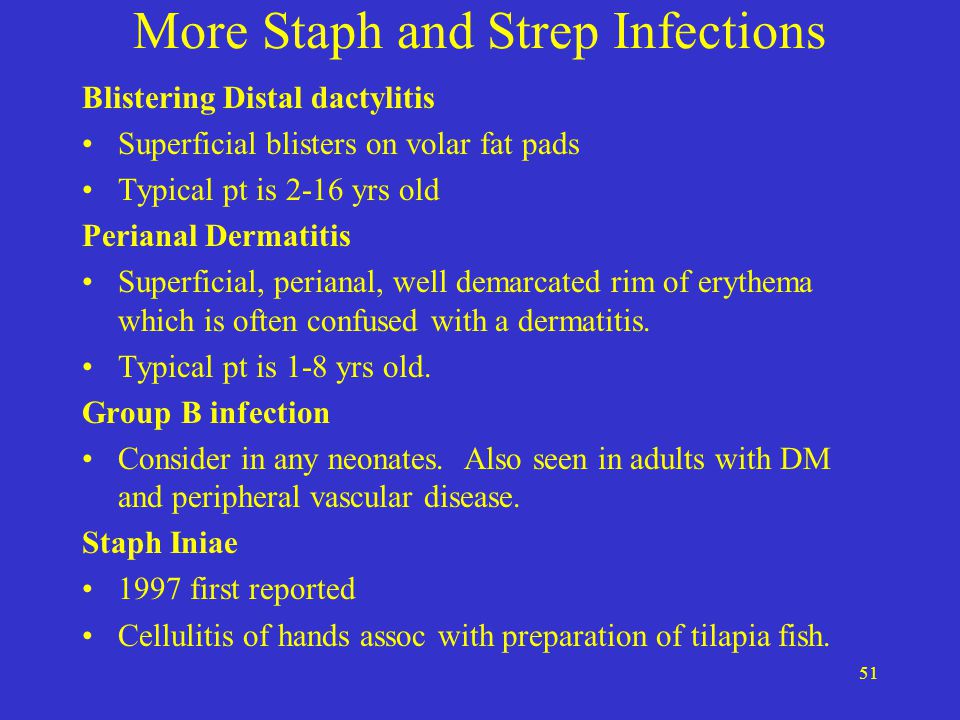 More Staph and Strep Infections

Blistering Distal dactylitis

• Superficial blisters on volar fat pads

• Typical pt is 2-16 yrs old

Perianal Dermatitis

• Superficial, perianal, well demarcated rim of erythema which is often confused with a dermatitis.

• Typical pt is 1-8 yrs old.

Group B infection

• Consider in any neonates. Also seen in adults with DM and peripheral vascular disease.

Staph Iniae

• 1997 first reported

• Cellulitis of hands assoc with preparation of tilapia fish.

51